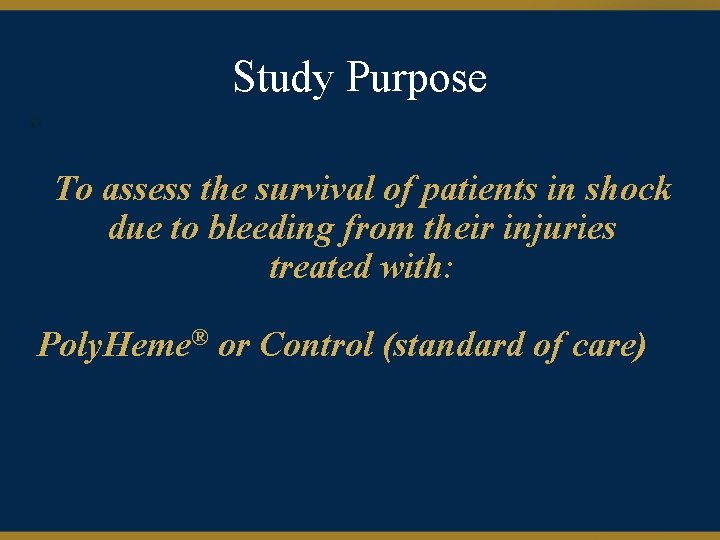 Study Purpose

To assess the survival of patients in shock due to bleeding from their injuries treated with:

PolyHeme® or Control (standard of care)